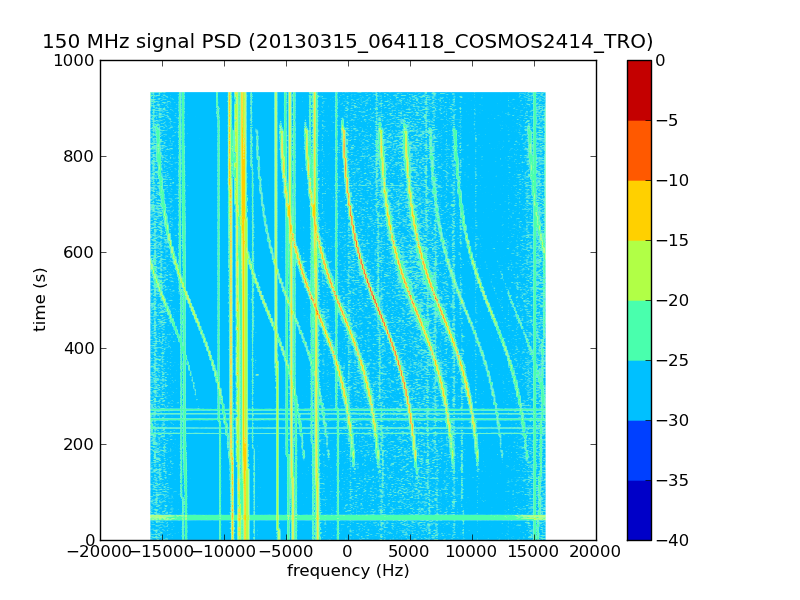 150 MHz signal PSD (20130315_064118_COSMOS2414_TRO)

1000
800
600
400
200
0
time (s)

−20000 −15000 −10000 −5000 0 5000 10000 15000 20000
frequency (Hz)

0
−5
−10
−15
−20
−25
−30
−35
−40